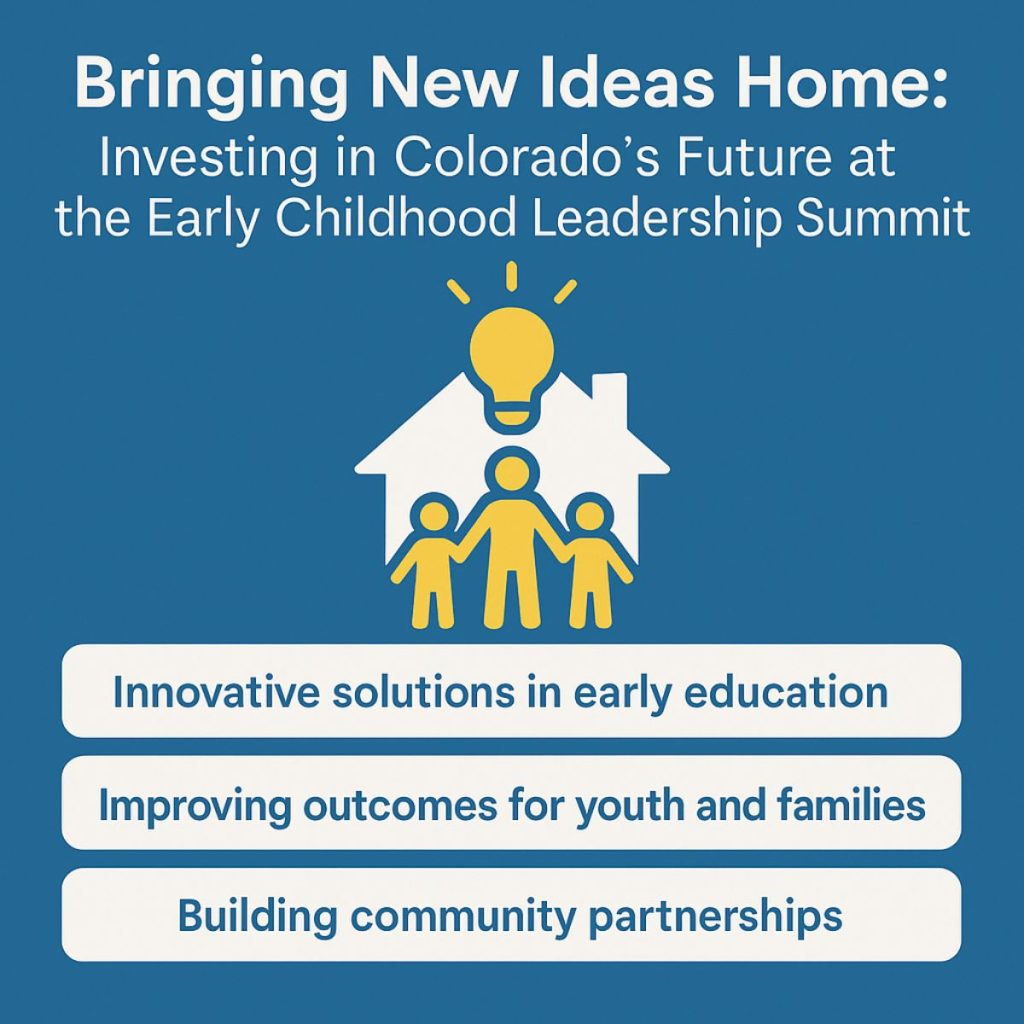 Bringing New Ideas Home:
Investing in Colorado's Future at the Early Childhood Leadership Summit

Innovative solutions in early education

Improving outcomes for youth and families

Building community partnerships